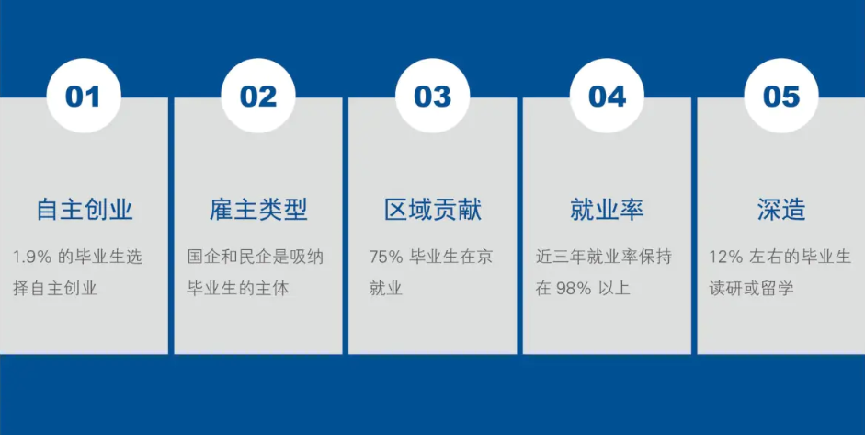 01

自主创业

1.9% 的毕业生选择自主创业

02

雇主类型

国企和民企是吸纳毕业生的主体

03

区域贡献

75% 毕业生在京就业

04

就业率

近三年就业率保持在 98% 以上

05

深造

12% 左右的毕业生读研或留学